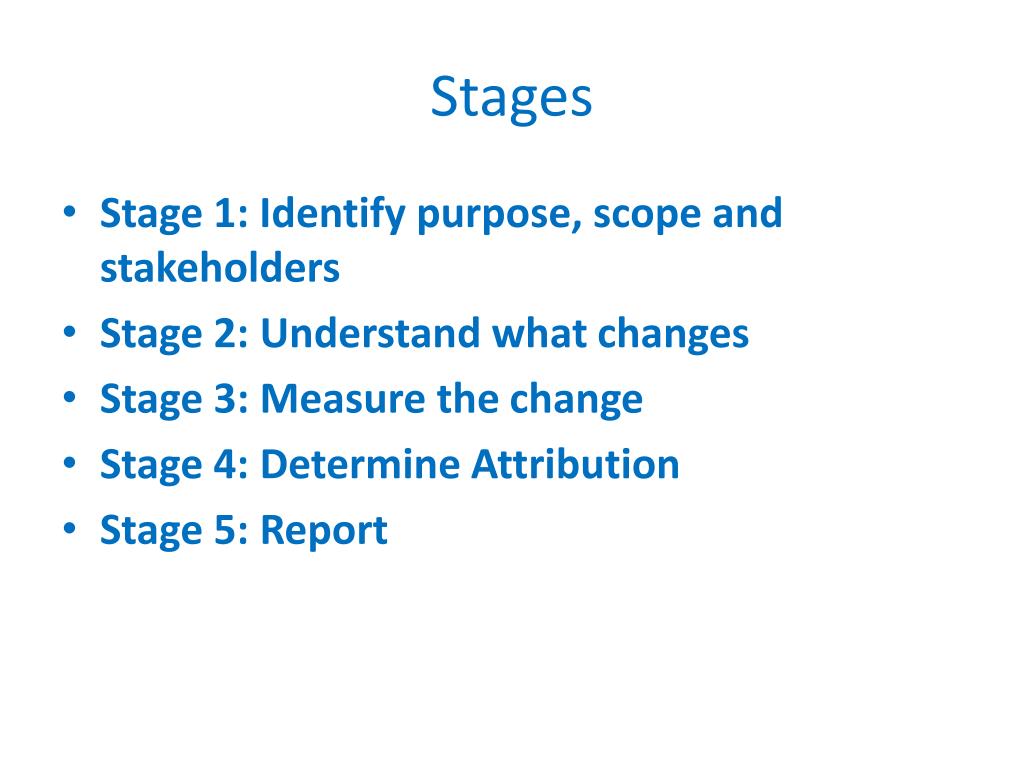 Stages

• Stage 1: Identify purpose, scope and stakeholders
• Stage 2: Understand what changes
• Stage 3: Measure the change
• Stage 4: Determine Attribution
• Stage 5: Report